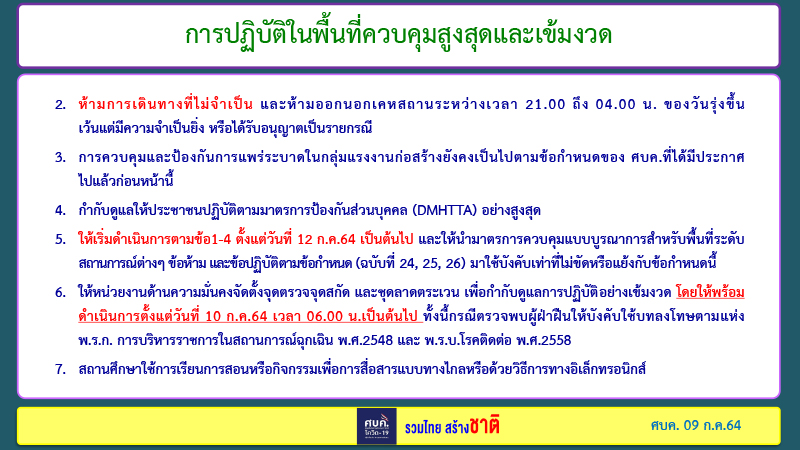 การปฏิบัติในพื้นที่ควบคุมสูงสุดและเข้มงวด

2. ห้ามการเดินทางที่ไม่จำเป็น และห้ามออกนอกเคหสถานระหว่างเวลา 21.00 ถึง 04.00 น. ของวันรุ่งขึ้น เว้นแต่มีความจำเป็นยิ่ง หรือได้รับอนุญาตเป็นรายกรณี

3. การควบคุมและป้องกันการแพร่ระบาดในกลุ่มแรงงานก่อสร้างยังคงเป็นไปตามข้อกำหนดของ ศบค.ที่ได้มีประกาศไปแล้วก่อนหน้านี้

4. กำกับดูแลให้ประชาชนปฏิบัติตามมาตรการป้องกันส่วนบุคคล (DMHTTA) อย่างสูงสุด

5. ให้เริ่มดำเนินการตามข้อ1-4 ตั้งแต่วันที่ 12 ก.ค.64 เป็นต้นไป และให้นำมาตรการควบคุมแบบบูรณาการสำหรับพื้นที่ระดับสถานการณ์ต่างๆ ข้อห้าม และข้อปฏิบัติตามข้อกำหนด (ฉบับที่ 24, 25, 26) มาใช้บังคับเท่าที่ไม่ขัดหรือแย้งกับข้อกำหนดนี้

6. ให้หน่วยงานด้านความมั่นคงจัดตั้งจุดตรวจจุดสกัด และชุดลาดตระเวน เพื่อกำกับดูแลการปฏิบัติอย่างเข้มงวด โดยให้พร้อมดำเนินการตั้งแต่วันที่ 10 ก.ค.64 เวลา 06.00 น.เป็นต้นไป ทั้งนี้กรณีตรวจพบผู้ฝ่าฝืนให้บังคับใช้บทลงโทษตามแห่ง พ.ร.ก. การบริหารราชการในสถานการณ์ฉุกเฉิน พ.ศ.2548 และ พ.ร.บ.โรคติดต่อ พ.ศ.2558

7. สถานศึกษาใช้การเรียนการสอนหรือกิจกรรมเพื่อการสื่อสารแบบทางไกลหรือด้วยวิธีการทางอิเล็กทรอนิกส์

ศบค. โควิด-19

รวมไทย สร้างชาติ

ศบค. 09 ก.ค.64